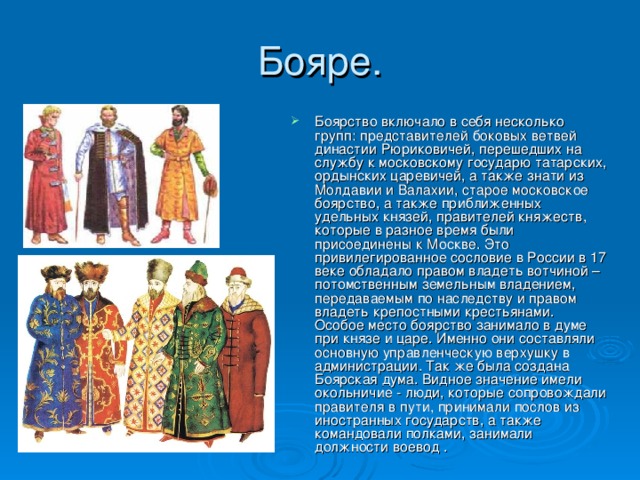 Бояре.

Боярство включало в себя несколько групп: представителей боковых ветвей династии Рюриковичей, перешедших на службу к московскому государю татарских, ордынских царевичей, а также знати из Молдавии и Валахии, старое московское боярство, а также приближенных удельных князей, правителей княжеств, которые в разное время были присоединены к Москве. Это привилегированное сословие в России в 17 веке обладало правом владеть вотчиной – потомственным земельным владением, передаваемым по наследству и правом владеть крепостными крестьянами. Особое место боярство занимало в думе при князе и царе. Именно они составляли основную управленческую верхушку в администрации. Так же была создана Боярская дума. Видное значение имели окольничие - люди, которые сопровождали правителя в пути, принимали послов из иностранных государств, а также командовали полками, занимали должности воевод .